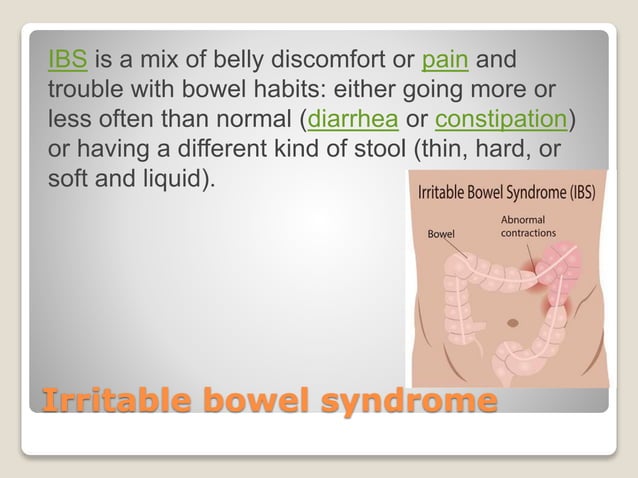 IBS is a mix of belly discomfort or pain and trouble with bowel habits: either going more or less often than normal (diarrhea or constipation) or having a different kind of stool (thin, hard, or soft and liquid).

Irritable Bowel Syndrome (IBS)

Bowel

Abnormal contractions

Irritable bowel syndrome